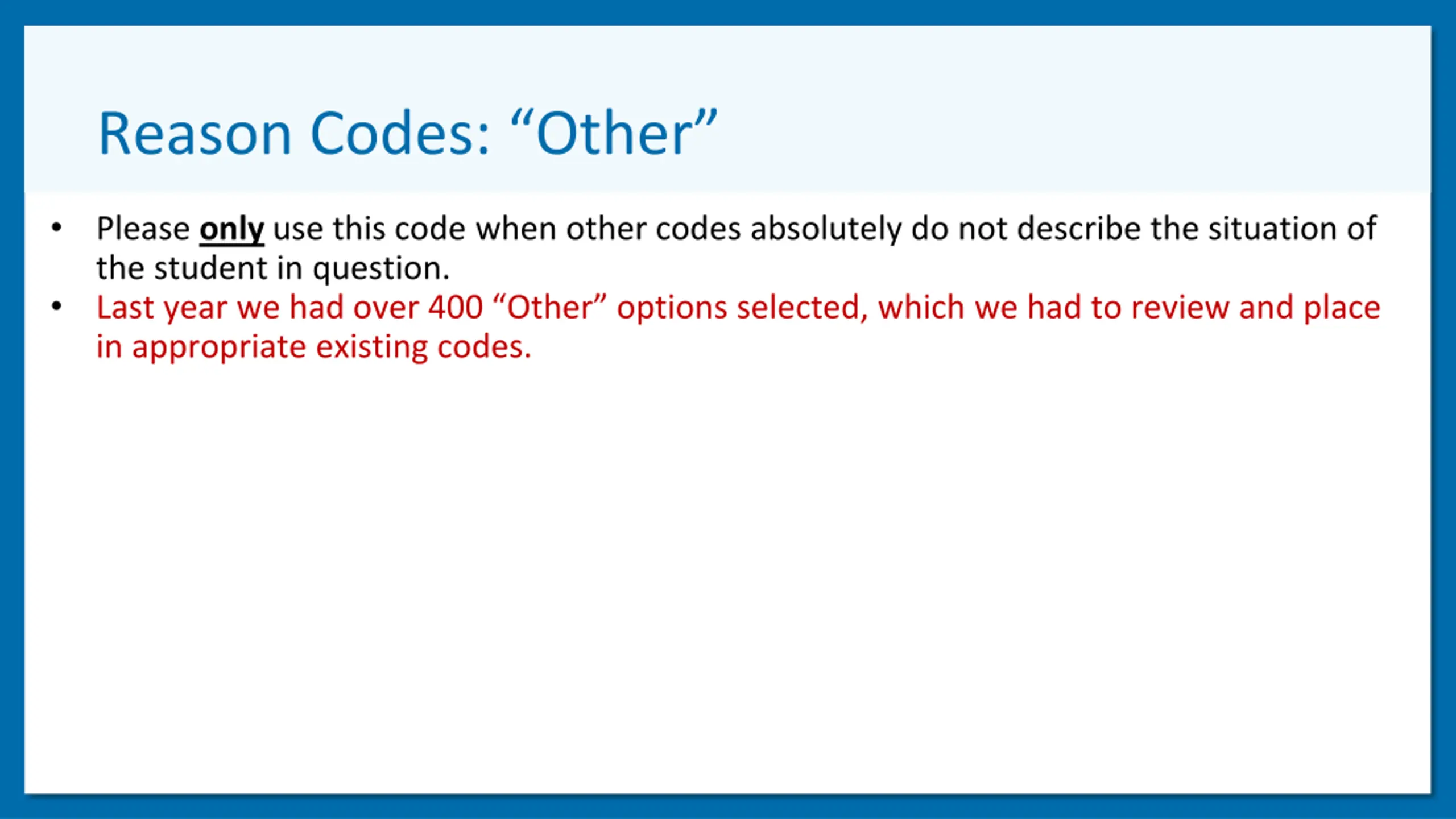 Reason Codes: “Other”

• Please only use this code when other codes absolutely do not describe the situation of the student in question.
• Last year we had over 400 “Other” options selected, which we had to review and place in appropriate existing codes.